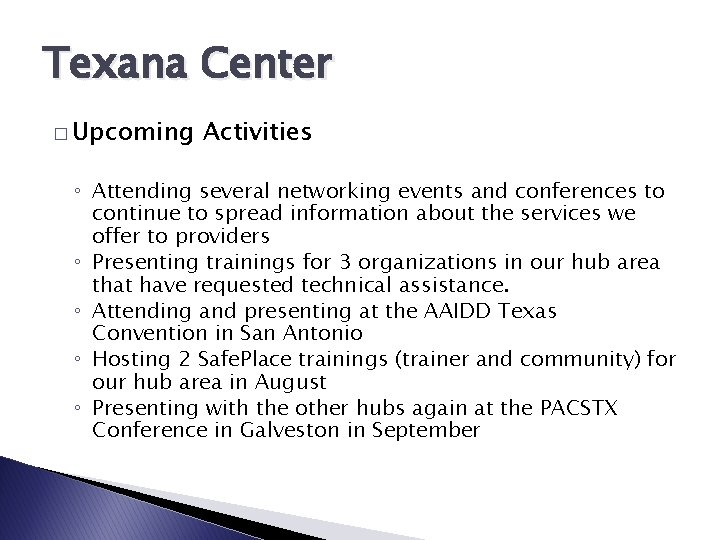 Texana Center

□ Upcoming Activities

◦ Attending several networking events and conferences to continue to spread information about the services we offer to providers
◦ Presenting trainings for 3 organizations in our hub area that have requested technical assistance.
◦ Attending and presenting at the AAIDD Texas Convention in San Antonio
◦ Hosting 2 SafePlace trainings (trainer and community) for our hub area in August
◦ Presenting with the other hubs again at the PACSTX Conference in Galveston in September